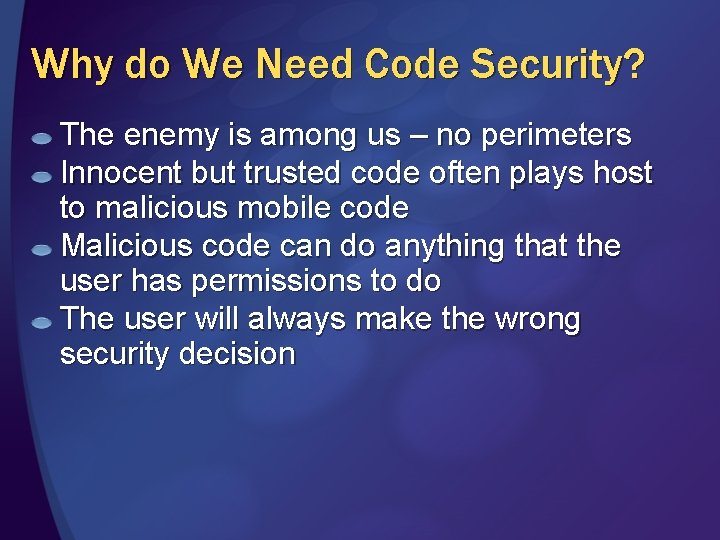 Why do We Need Code Security?

The enemy is among us – no perimeters

Innocent but trusted code often plays host to malicious mobile code

Malicious code can do anything that the user has permissions to do

The user will always make the wrong security decision